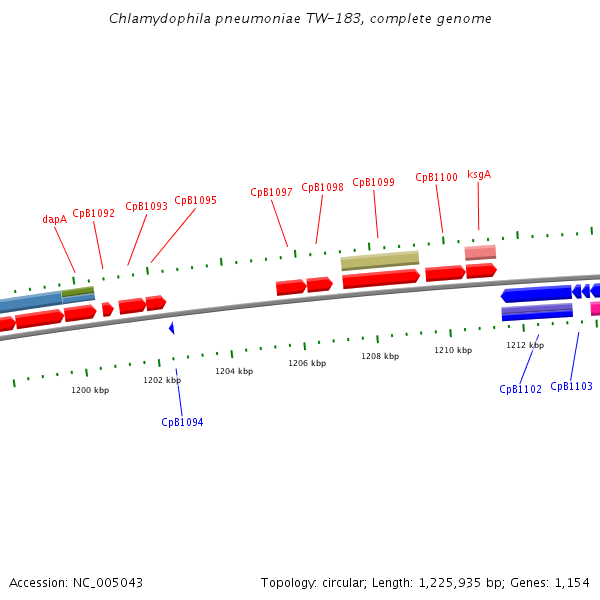 Chlamydophila pneumoniae TW-183, complete genome

dapA
CpB1092
CpB1093
CpB1095
CpB1097
CpB1098
CpB1099
CpB1100
ksgA

1200 kbp
1202 kbp
1204 kbp
1206 kbp
1208 kbp
1210 kbp
1212 kbp

CpB1094
CpB1102
CpB1103

Accession: NC_005043

Topology: circular; Length: 1,225,935 bp; Genes: 1,154